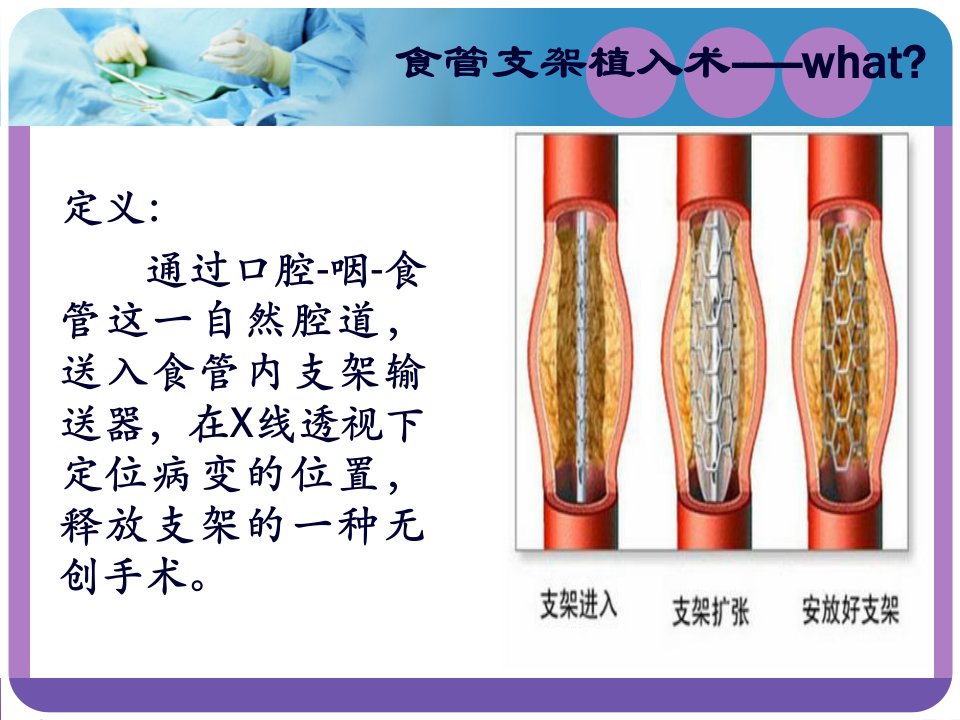 食管支架植入术——what?

定义:

通过口腔-咽-食管这一自然腔道，送入食管内支架输送器，在X线透视下定位病变的位置，释放支架的一种无创手术。

支架进入

支架扩张

安放好支架